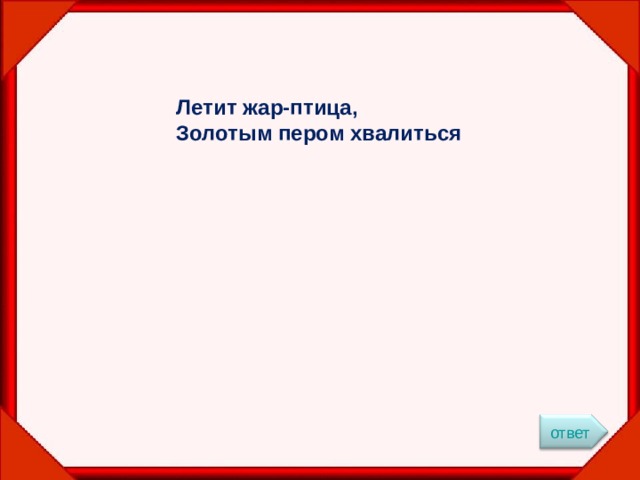 Летит жар-птица,
Золотым пером хвалиться

ответ